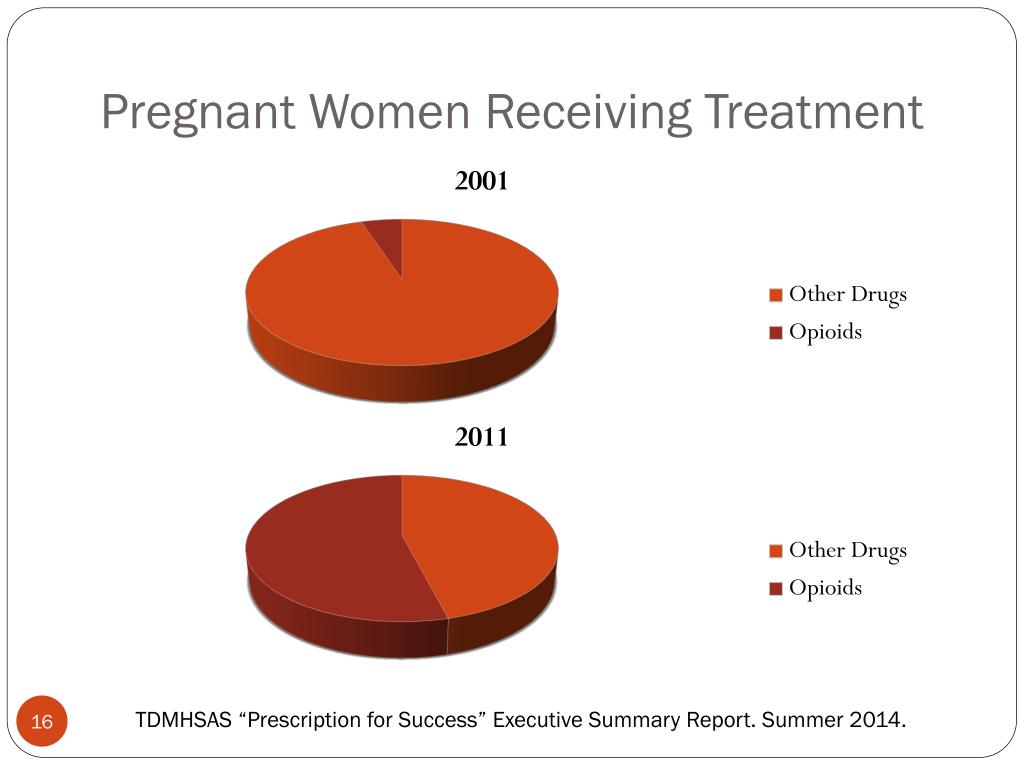 Pregnant Women Receiving Treatment

2001

Other Drugs
Opioids

2011

Other Drugs
Opioids

16

TDMHSAS “Prescription for Success” Executive Summary Report. Summer 2014.